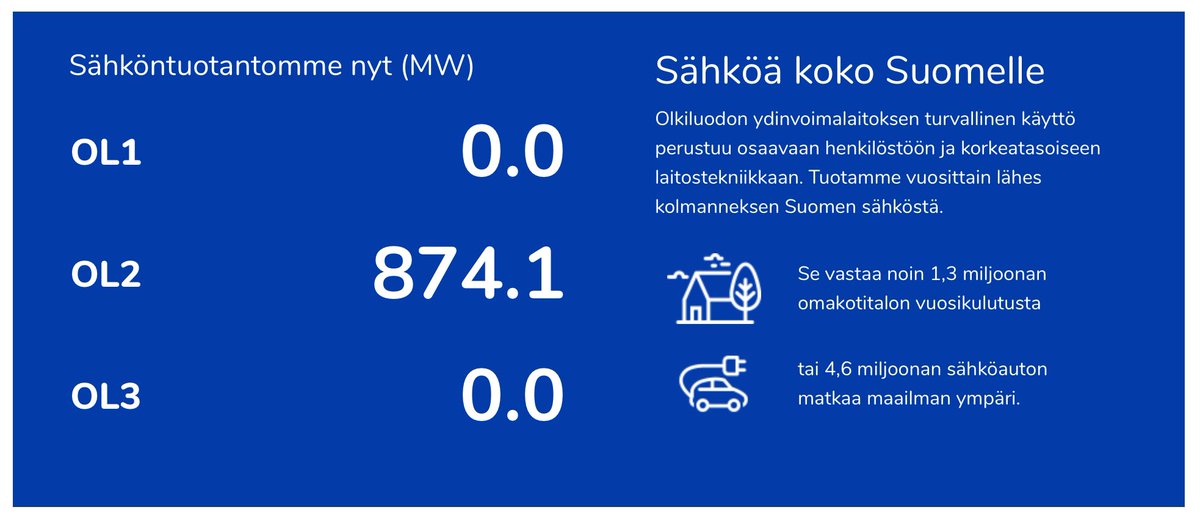 Sähköntuotantomme nyt (MW)

OL1 0.0

OL2 874.1

OL3 0.0

Sähköä koko Suomelle

Olkiluodon ydinvoimalaitoksen turvallinen käyttö perustuu osaavaan henkilöstöön ja korkeatasoiseen laitostekniikkaan. Tuotamme vuosittain lähes kolmanneksen Suomen sähköstä.

Se vastaa noin 1,3 miljoonan omakotitalon vuosikulutusta

tai 4,6 miljoonan sähköauton matkaa maailman ympäri.